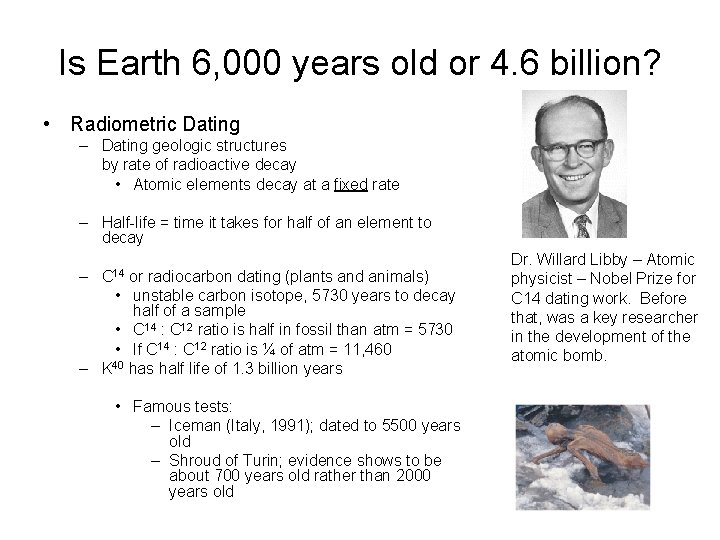 Is Earth 6,000 years old or 4.6 billion?

• Radiometric Dating
– Dating geologic structures by rate of radioactive decay
• Atomic elements decay at a fixed rate

– Half-life = time it takes for half of an element to decay

– $C^{14}$ or radiocarbon dating (plants and animals)
• unstable carbon isotope, 5730 years to decay half of a sample
• $C^{14}$ : $C^{12}$ ratio is half in fossil than atm = 5730
• If $C^{14}$ : $C^{12}$ ratio is ¼ of atm = 11,460
– $K^{40}$ has half life of 1.3 billion years

• Famous tests:
– Iceman (Italy, 1991); dated to 5500 years old
– Shroud of Turin; evidence shows to be about 700 years old rather than 2000 years old

Dr. Willard Libby – Atomic physicist – Nobel Prize for C14 dating work. Before that, was a key researcher in the development of the atomic bomb.